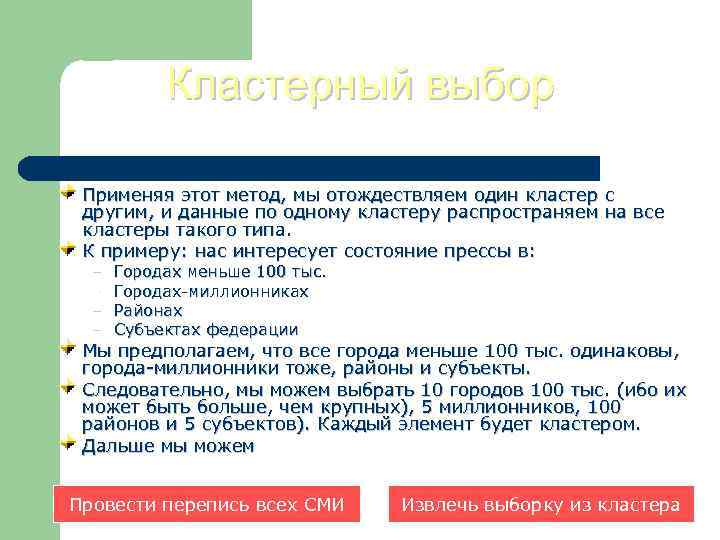 Кластерный выбор

Применяя этот метод, мы отождествляем один кластер с другим, и данные по одному кластеру распространяем на все кластеры такого типа.

К примеру: нас интересует состояние прессы в:

– Городах меньше 100 тыс.
– Городах-миллионниках
– Районах
– Субъектах федерации

Мы предполагаем, что все города меньше 100 тыс. одинаковы, города-миллионники тоже, районы и субъекты.

Следовательно, мы можем выбрать 10 городов 100 тыс. (ибо их может быть больше, чем крупных), 5 миллионников, 100 районов и 5 субъектов). Каждый элемент будет кластером.

Дальше мы можем

Провести перепись всех СМИ

Извлечь выборку из кластера